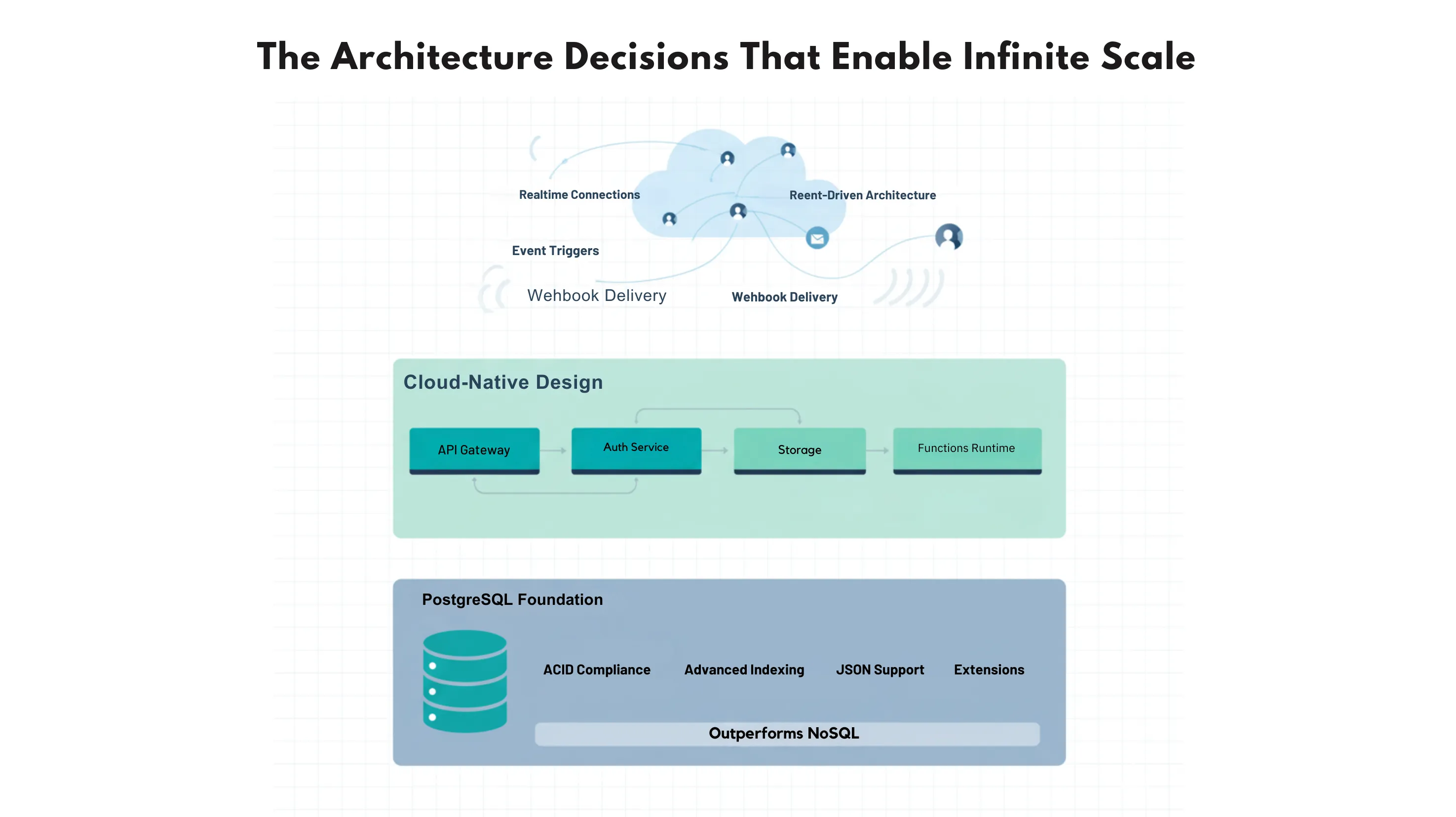 The Architecture Decisions That Enable Infinite Scale

Realtime Connections

Reent-Driven Architecture

Event Triggers

Wehbook Delivery

Wehbook Delivery

Cloud-Native Design

API Gateway

Auth Service

Storage

Functions Runtime

PostgreSQL Foundation

ACID Compliance

Advanced Indexing

JSON Support

Extensions

Outperforms NoSQL